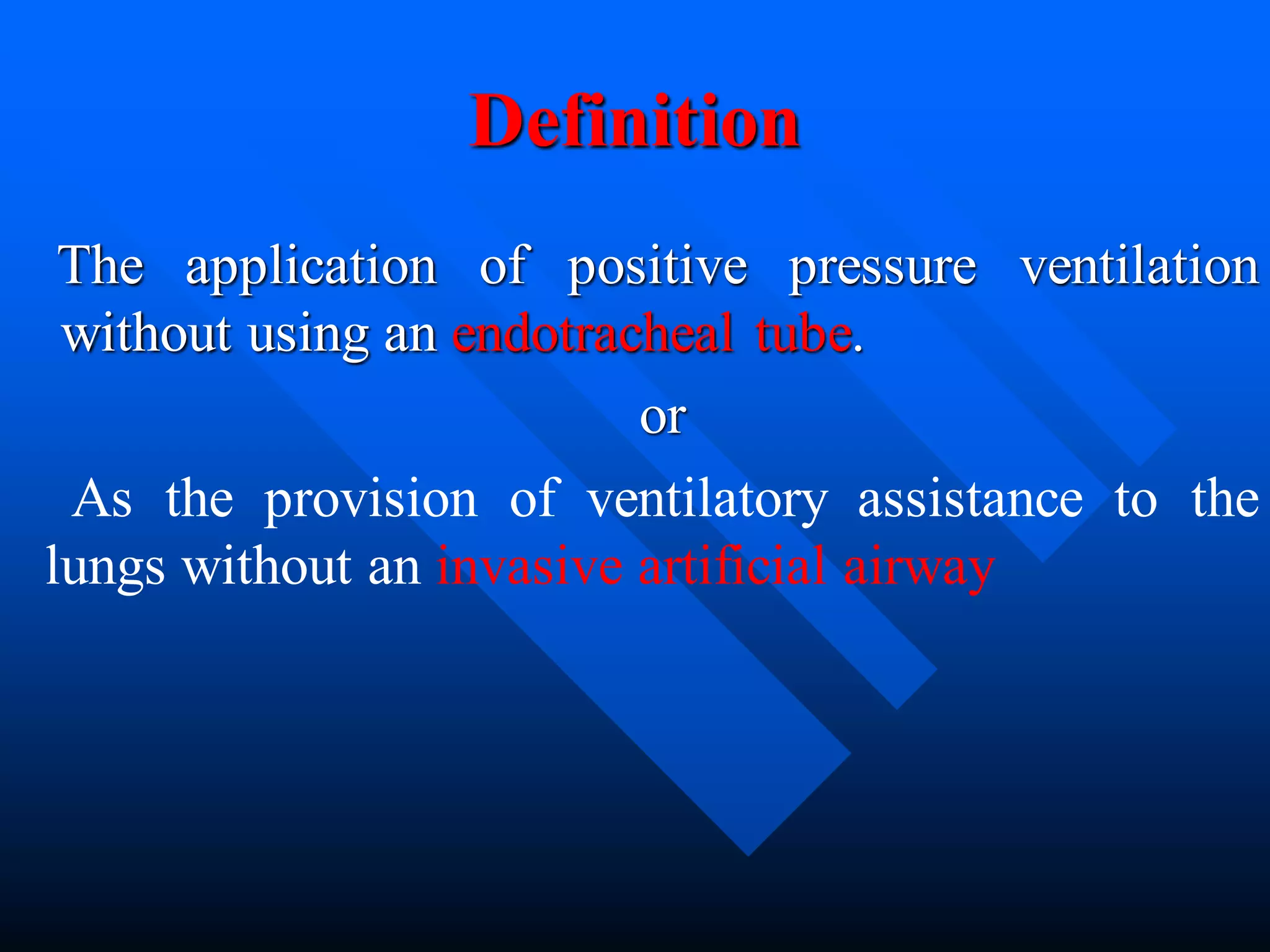 Definition

The application of positive pressure ventilation without using an endotracheal tube.

or

As the provision of ventilatory assistance to the lungs without an invasive artificial airway